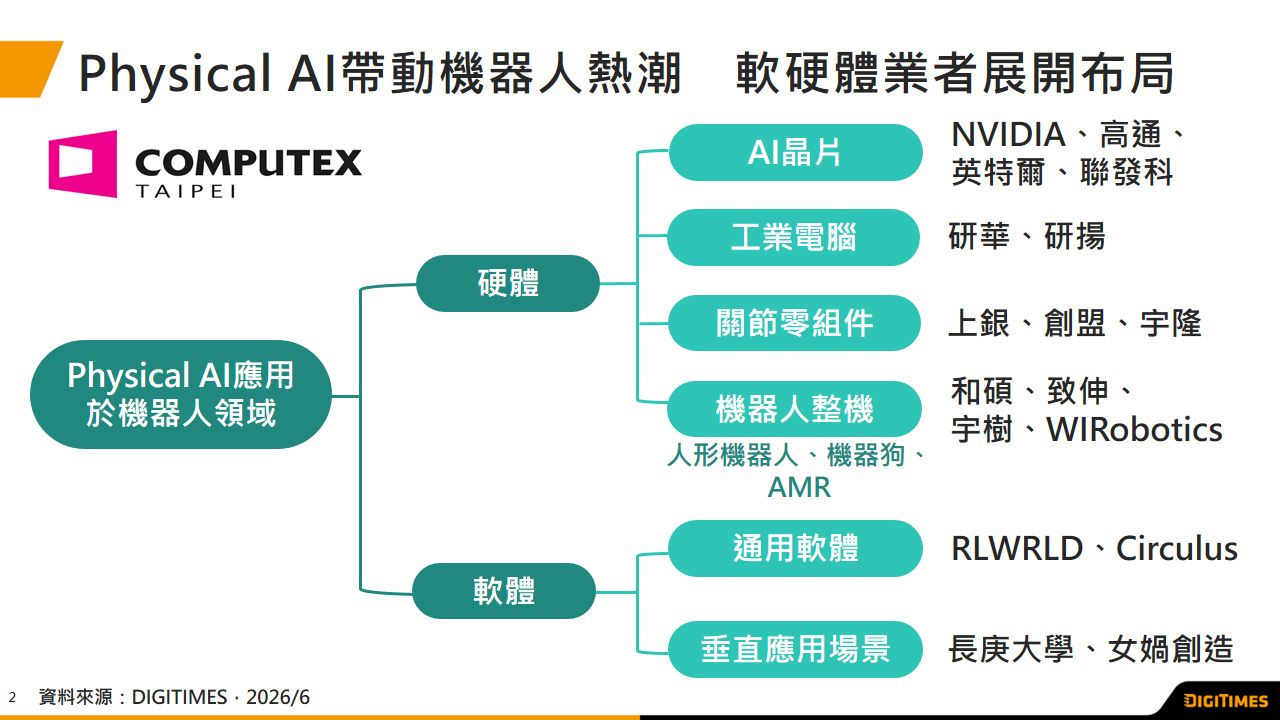 Physical AI帶動機器人熱潮　軟硬體業者展開布局

COMPUTEX
TAIPEI

Physical AI應用於機器人領域

硬體

AI晶片
NVIDIA、高通、英特爾、聯發科

工業電腦
研華、研揚

關節零組件
上銀、創盟、宇隆

機器人整機
人形機器人、機器狗、AMR
和碩、致伸、宇樹、WIRobotics

軟體

通用軟體
RLWRLD、Circulus

垂直應用場景
長庚大學、女媧創造

2　資料來源：DIGITIMES，2026/6

DIGITIMES